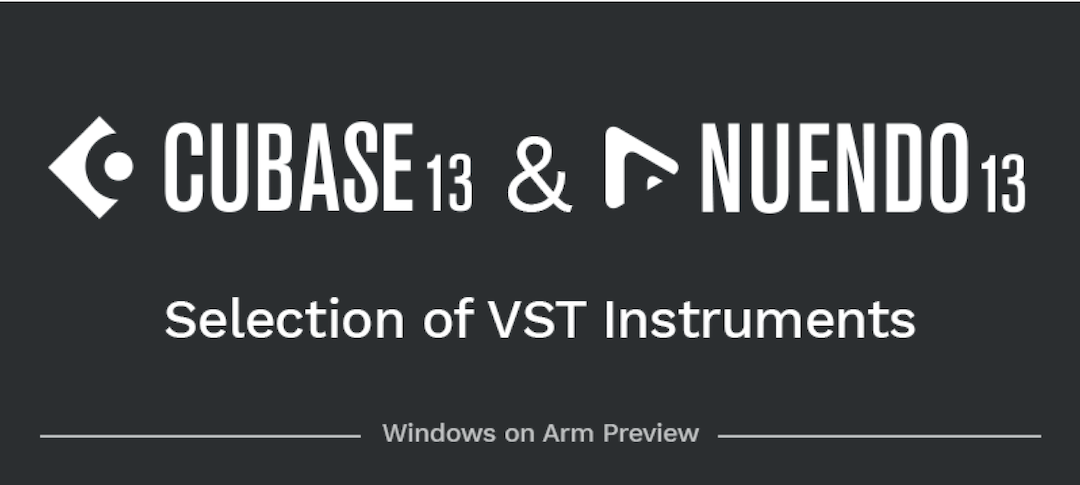 CUBASE 13 & NUENDO 13

Selection of VST Instruments

Windows on Arm Preview